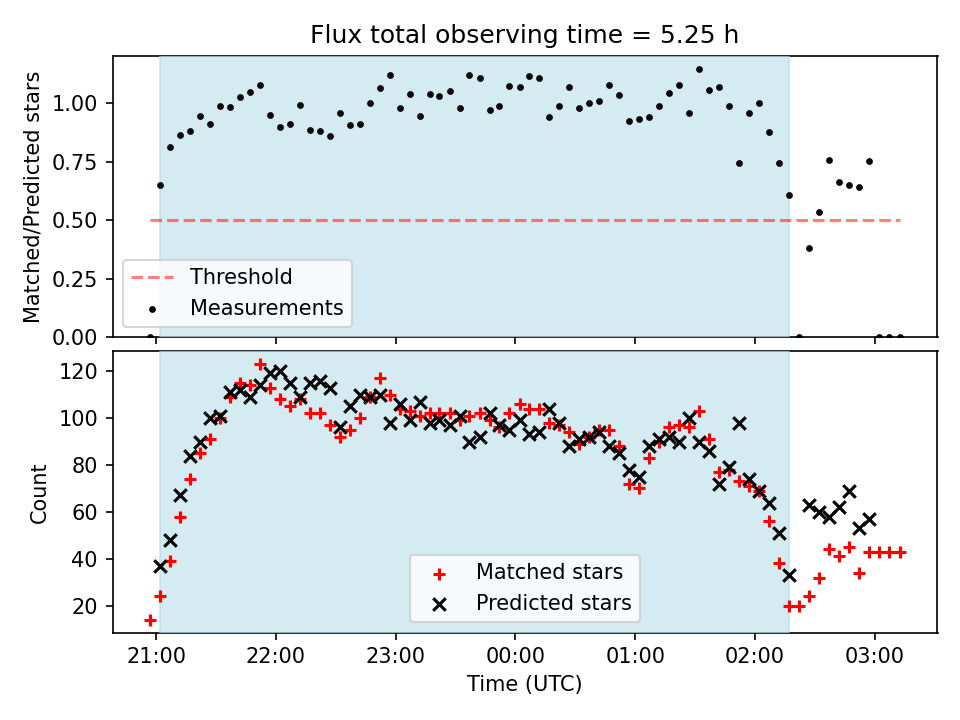 Flux total observing time = 5.25 h

Matched/Predicted stars

1.00
0.75
0.50
0.25
0.00

Threshold
Measurements

Count

120
100
80
60
40
20

Matched stars
Predicted stars

21:00
22:00
23:00
00:00
01:00
02:00
03:00

Time (UTC)